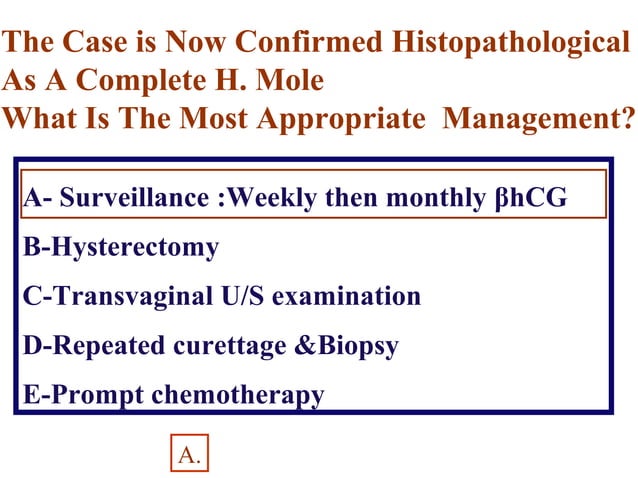 The Case is Now Confirmed Histopathological As A Complete H. Mole
What Is The Most Appropriate Management?

A- Surveillance :Weekly then monthly βhCG

B-Hysterectomy

C-Transvaginal U/S examination

D-Repeated curettage &Biopsy

E-Prompt chemotherapy

A.